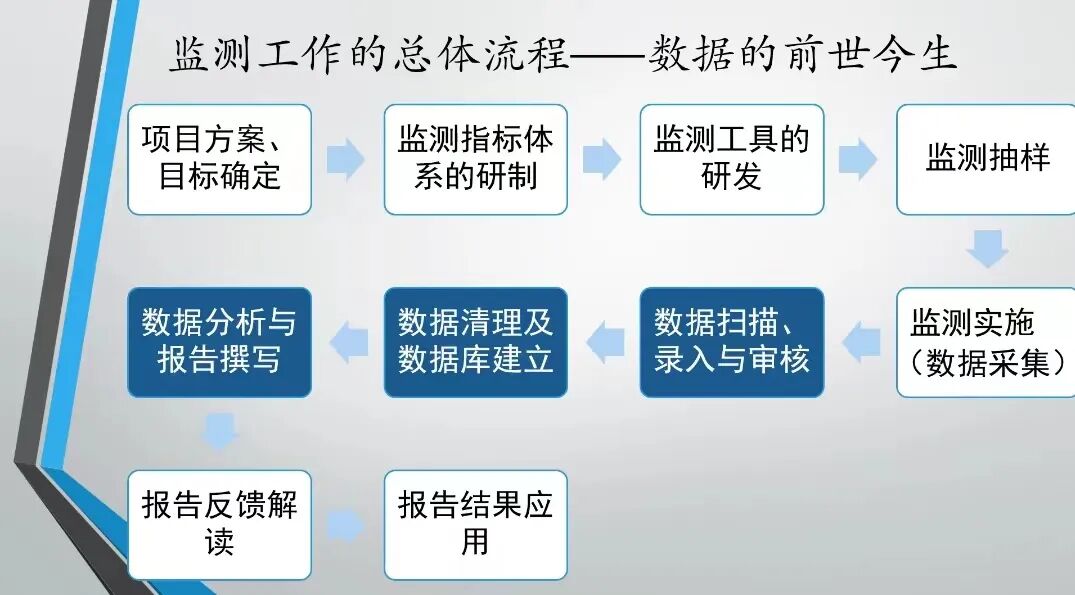 监测工作的总体流程——数据的前世今生

项目方案、目标确定

监测指标体系的研制

监测工具的研发

监测抽样

监测实施（数据采集）

数据扫描、录入与审核

数据清理及数据库建立

数据分析与报告撰写

报告反馈解读

报告结果应用